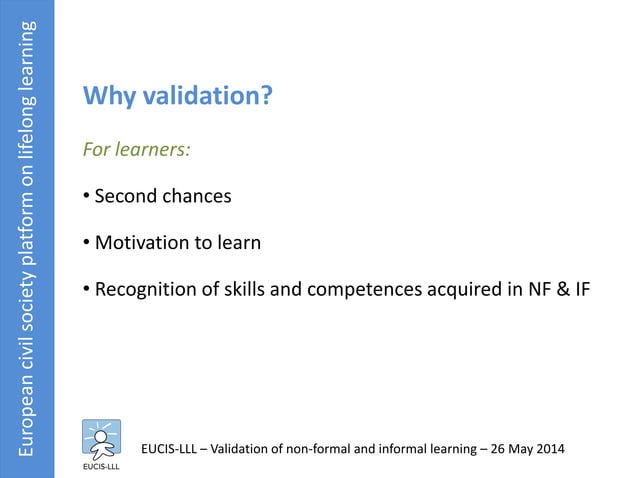 European civil society platform on lifelong learning

Why validation?

For learners:

• Second chances

• Motivation to learn

• Recognition of skills and competences acquired in NF & IF

EUCIS-LLL

EUCIS-LLL – Validation of non-formal and informal learning – 26 May 2014